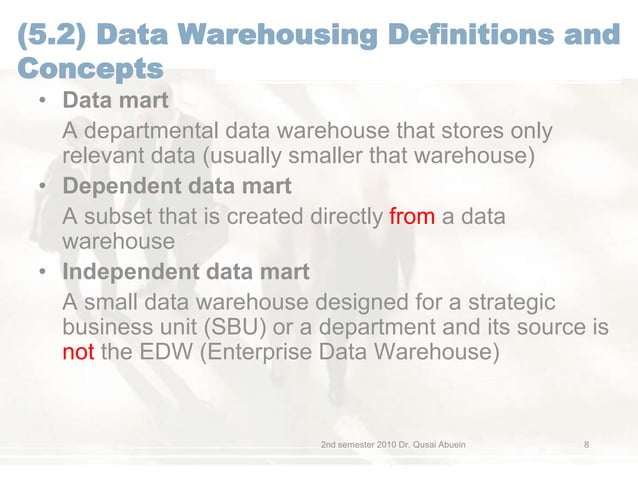 (5.2) Data Warehousing Definitions and Concepts

• Data mart
A departmental data warehouse that stores only relevant data (usually smaller that warehouse)

• Dependent data mart
A subset that is created directly from a data warehouse

• Independent data mart
A small data warehouse designed for a strategic business unit (SBU) or a department and its source is not the EDW (Enterprise Data Warehouse)

2nd semester 2010 Dr. Qusai Abuein

8